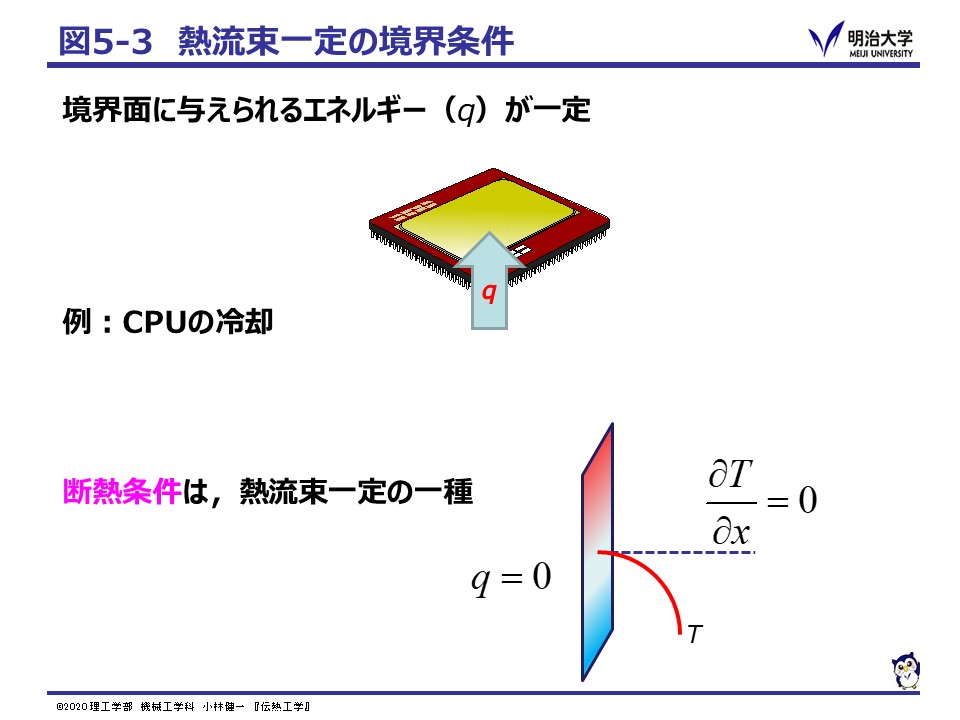 図5-3　熱流束一定の境界条件

明治大学
MEIJI UNIVERSITY

境界面に与えられるエネルギー（$q$）が一定

$q$

例：CPUの冷却

断熱条件は，熱流束一定の一種

$\frac{\partial T}{\partial x} = 0$

$q = 0$

$T$

©2020 理工学部　機械工学科　小林健一　『伝熱工学』